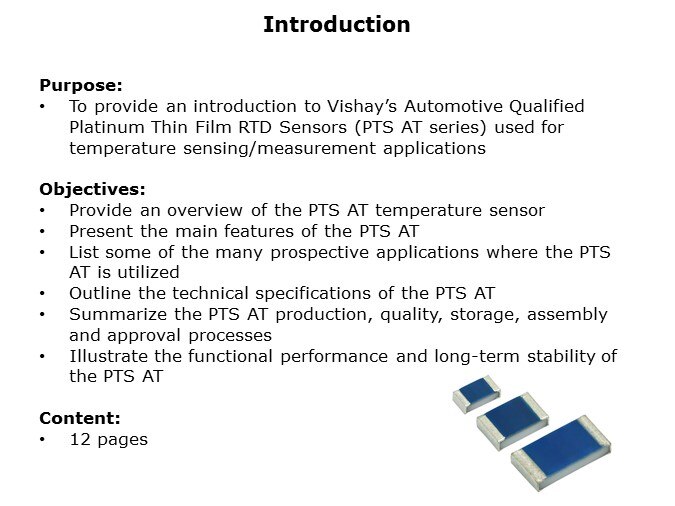 Introduction

Purpose:
• To provide an introduction to Vishay's Automotive Qualified Platinum Thin Film RTD Sensors (PTS AT series) used for temperature sensing/measurement applications

Objectives:
• Provide an overview of the PTS AT temperature sensor
• Present the main features of the PTS AT
• List some of the many prospective applications where the PTS AT is utilized
• Outline the technical specifications of the PTS AT
• Summarize the PTS AT production, quality, storage, assembly and approval processes
• Illustrate the functional performance and long-term stability of the PTS AT

Content:
• 12 pages